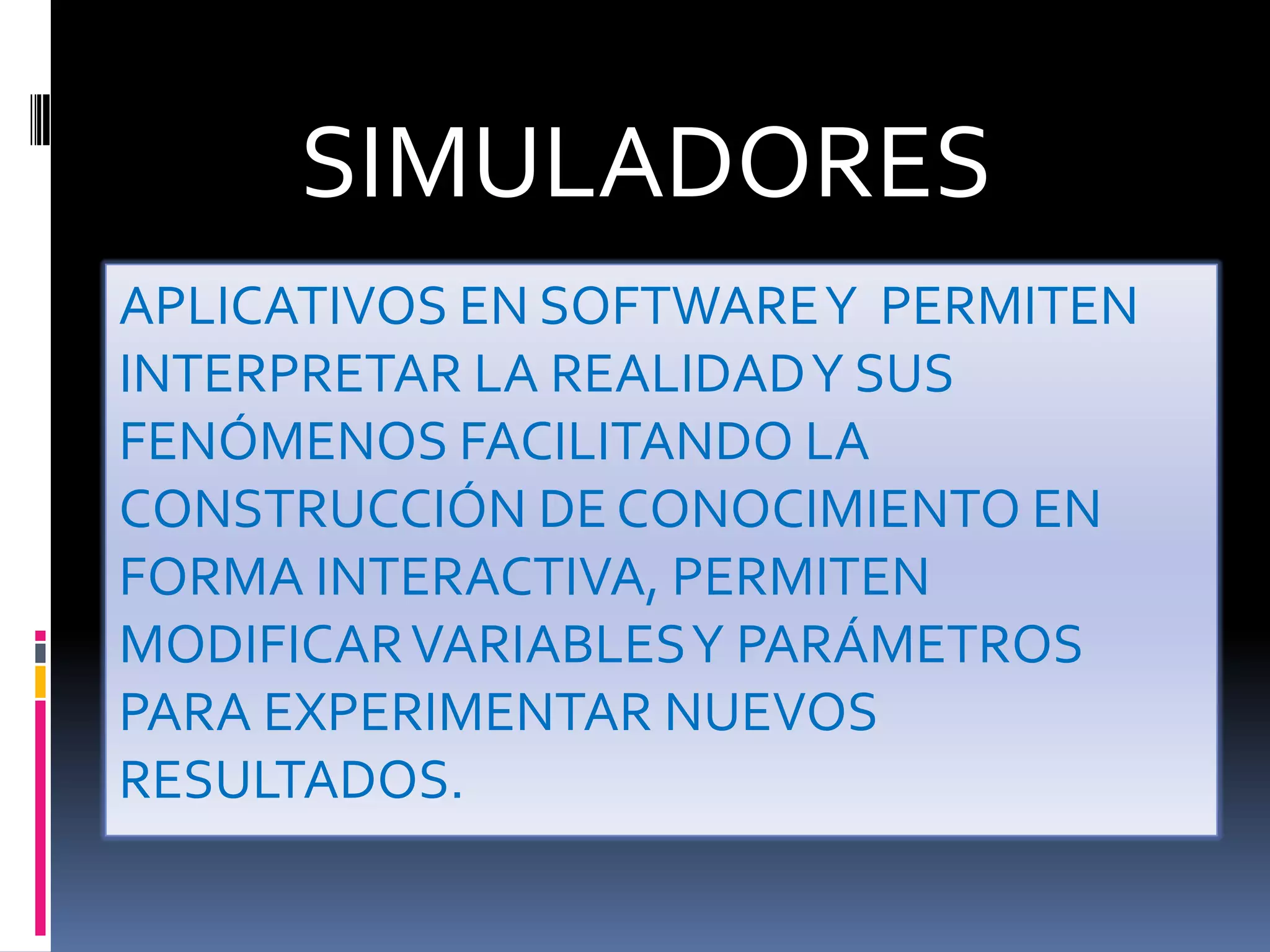 SIMULADORES

APLICATIVOS EN SOFTWARE Y PERMITEN INTERPRETAR LA REALIDAD Y SUS FENÓMENOS FACILITANDO LA CONSTRUCCIÓN DE CONOCIMIENTO EN FORMA INTERACTIVA, PERMITEN MODIFICAR VARIABLES Y PARÁMETROS PARA EXPERIMENTAR NUEVOS RESULTADOS.